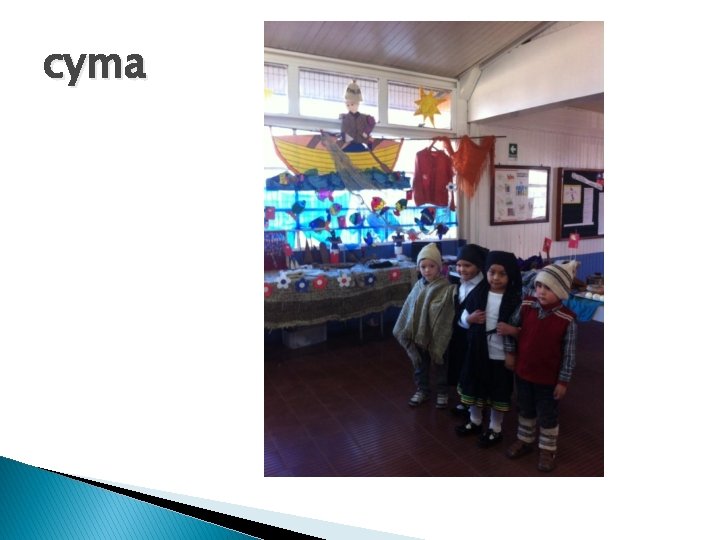 cyma